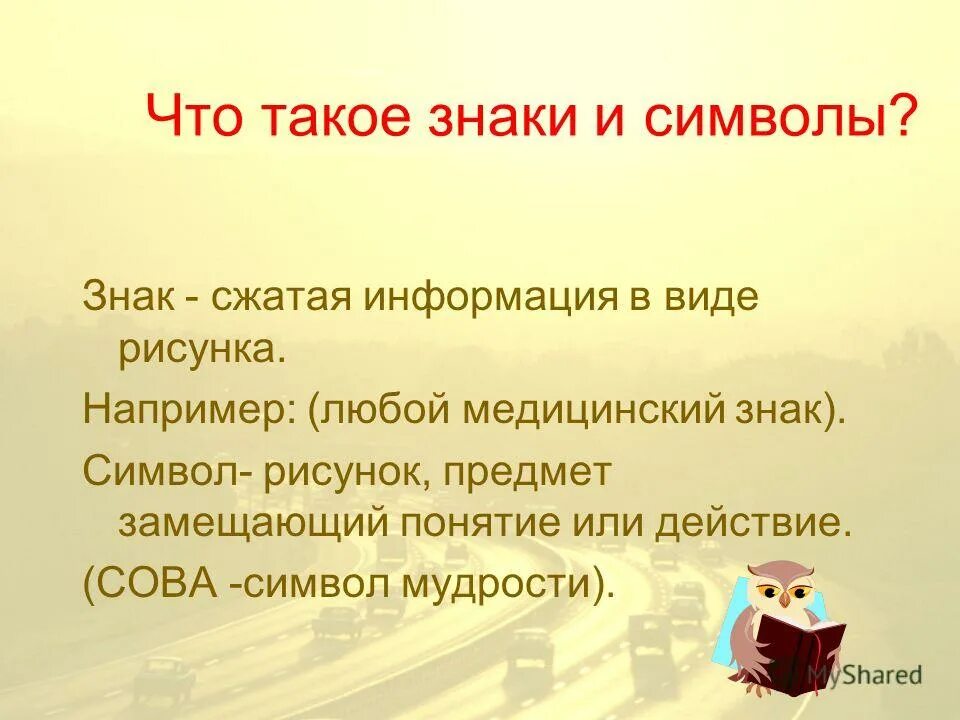 Что такое знаки и символы?

Знак - сжатая информация в виде рисунка.

Например: (любой медицинский знак).

Символ- рисунок, предмет замещающий понятие или действие.

(СОВА -символ мудрости).

MyShared